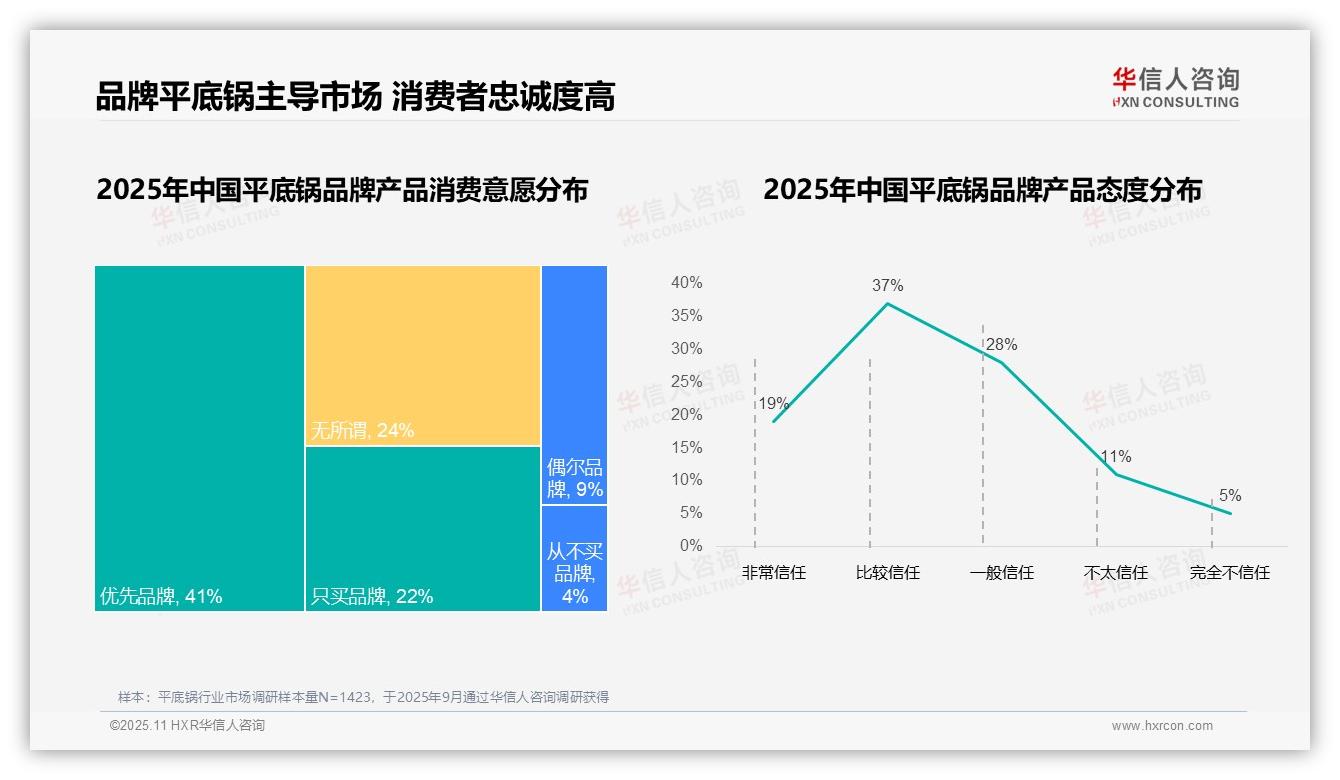 品牌平底锅主导市场 消费者忠诚度高

华信人咨询
HXN CONSULTING

2025年中国平底锅品牌产品消费意愿分布

优先品牌, 41%
无所谓, 24%
只买品牌, 22%
偶尔品牌, 9%
从不买品牌, 4%

2025年中国平底锅品牌产品态度分布

40%
35%
30%
25%
20%
15%
10%
5%
0%

19%
37%
28%
11%
5%

非常信任
比较信任
一般信任
不太信任
完全不信任

样本：平底锅行业市场调研样本量N=1423，于2025年9月通过华信人咨询调研获得

©2025.11 HXR华信人咨询
www.hxrcon.com